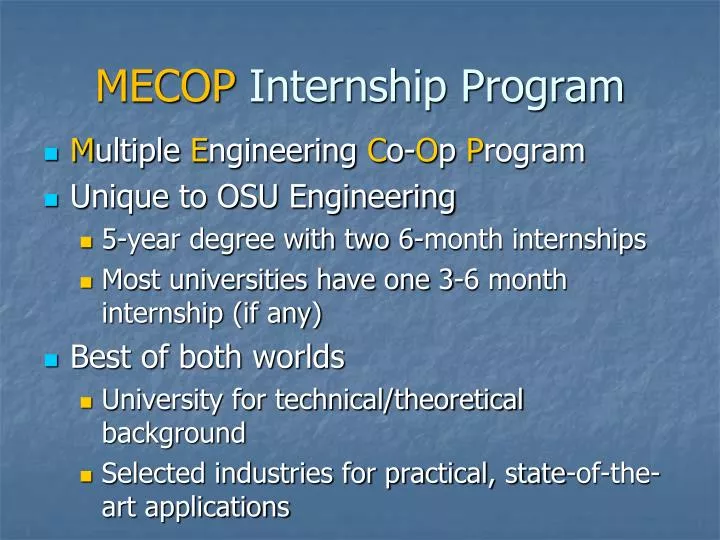 MECOP Internship Program

Multiple Engineering Co-Op Program

Unique to OSU Engineering

5-year degree with two 6-month internships

Most universities have one 3-6 month internship (if any)

Best of both worlds

University for technical/theoretical background

Selected industries for practical, state-of-the-art applications